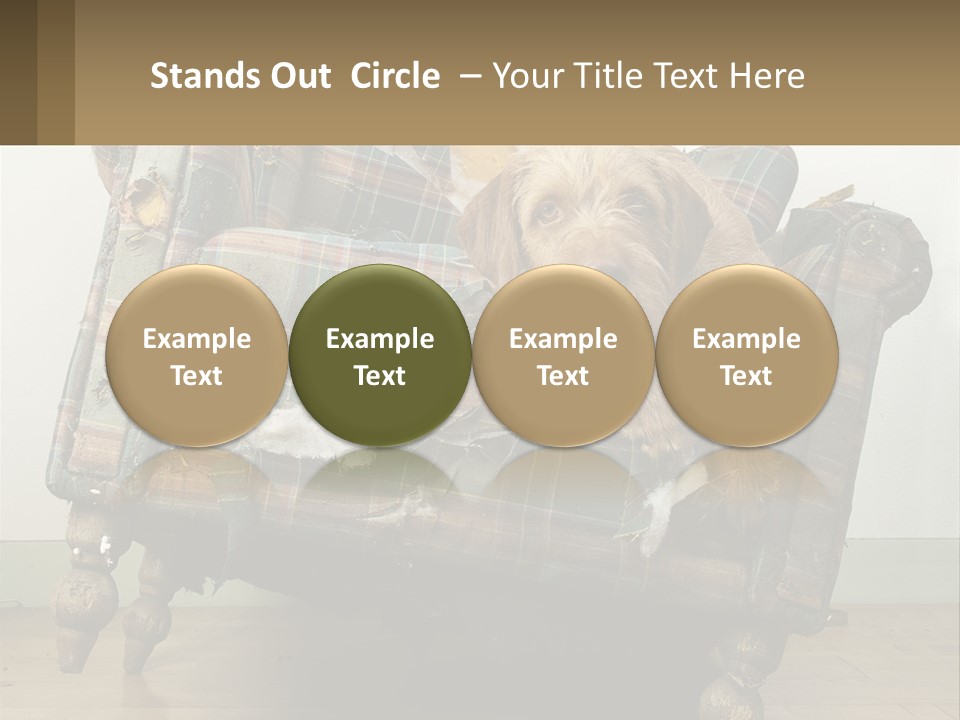 Stands Out Circle – Your Title Text Here

Example Text

Example Text

Example Text

Example Text